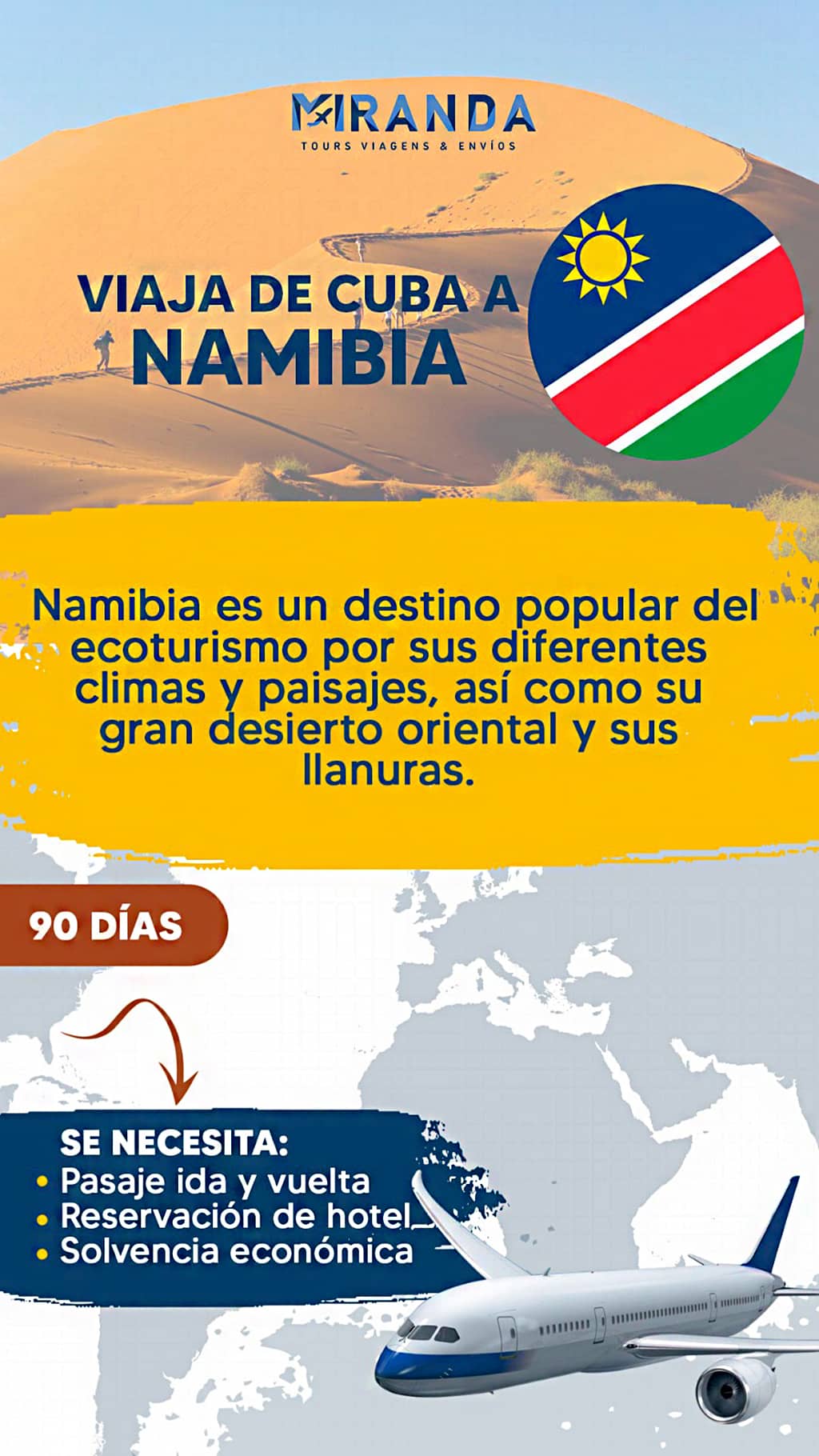 MIRANDA
TOURS VIAGENS & ENVÍOS

VIAJA DE CUBA A NAMIBIA

Namibia es un destino popular del ecoturismo por sus diferentes climas y paisajes, así como su gran desierto oriental y sus llanuras.

90 DÍAS

SE NECESITA:
• Pasaje ida y vuelta
• Reservación de hotel
• Solvencia económica